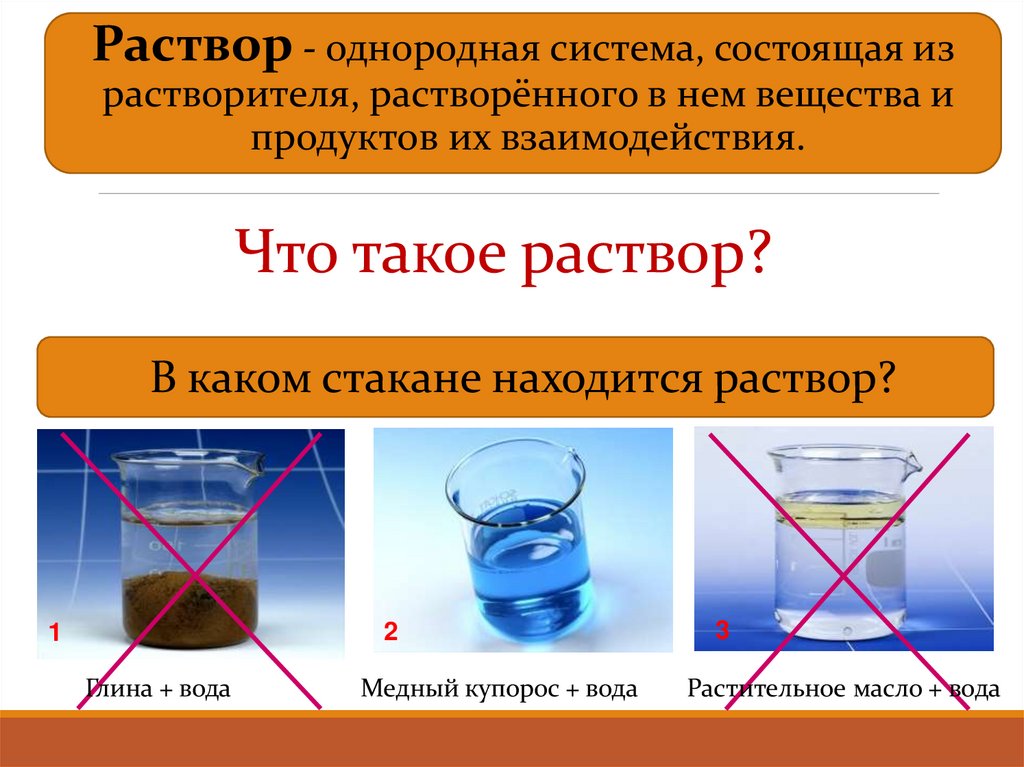 Раствор - однородная система, состоящая из растворителя, растворённого в нем вещества и продуктов их взаимодействия.

Что такое раствор?

В каком стакане находится раствор?

1

2

3

Глина + вода

Медный купорос + вода

Растительное масло + вода